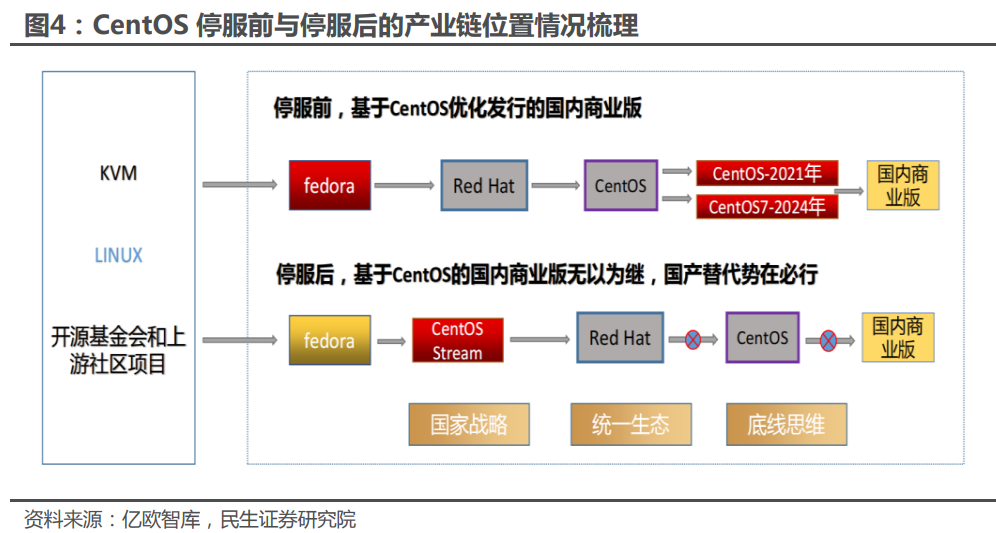 图4：CentOS 停服前与停服后的产业链位置情况梳理

KVM

LINUX

开源基金会和上游社区项目

停服前，基于CentOS优化发行的国内商业版

fedora

Red Hat

CentOS

CentOS-2021年

CentOS7-2024年

国内商业版

停服后，基于CentOS的国内商业版无以为继，国产替代势在必行

fedora

CentOS Stream

Red Hat

CentOS

国内商业版

国家战略

统一生态

底线思维

资料来源：亿欧智库，民生证券研究院